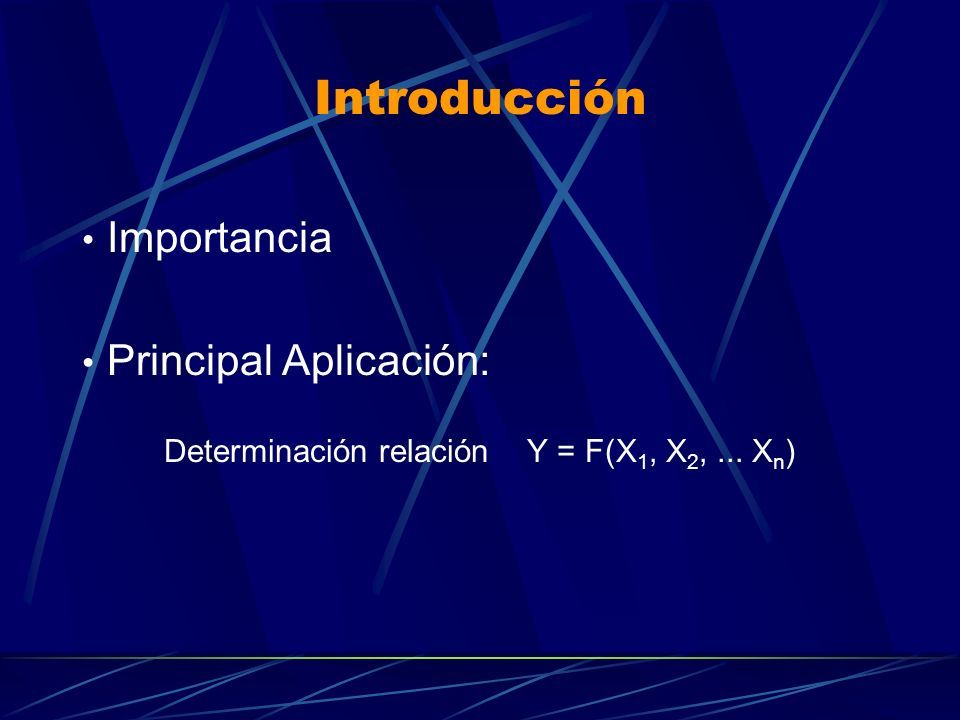 Introducción

• Importancia

• Principal Aplicación:

Determinación relación $Y = F(X_1, X_2, ... X_n)$